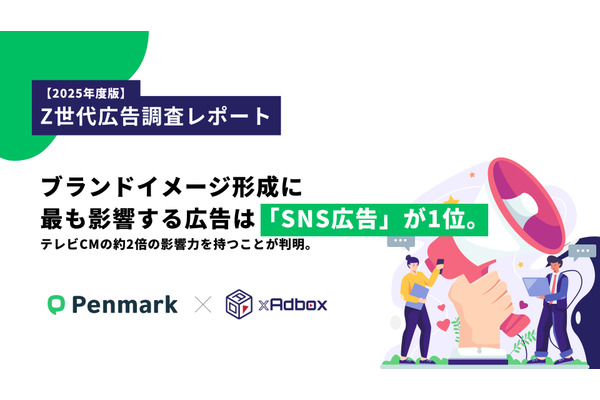 【2025年度版】
Z世代広告調査レポート

ブランドイメージ形成に
最も影響する広告は「SNS広告」が1位。
テレビCMの約2倍の影響力を持つことが判明。

Penmark × xAdbox